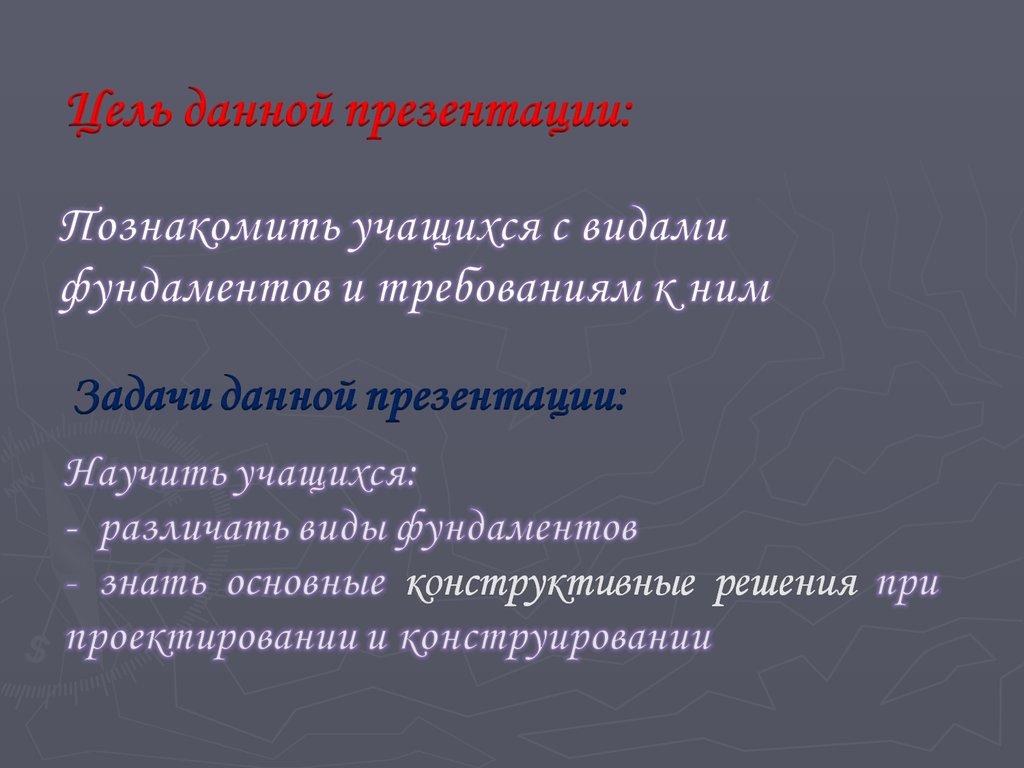 Цель данной презентации:

Познакомить учащихся с видами фундаментов и требованиям к ним

Задачи данной презентации:

Научить учащихся:
- различать виды фундаментов
- знать основные конструктивные решения при проектировании и конструировании